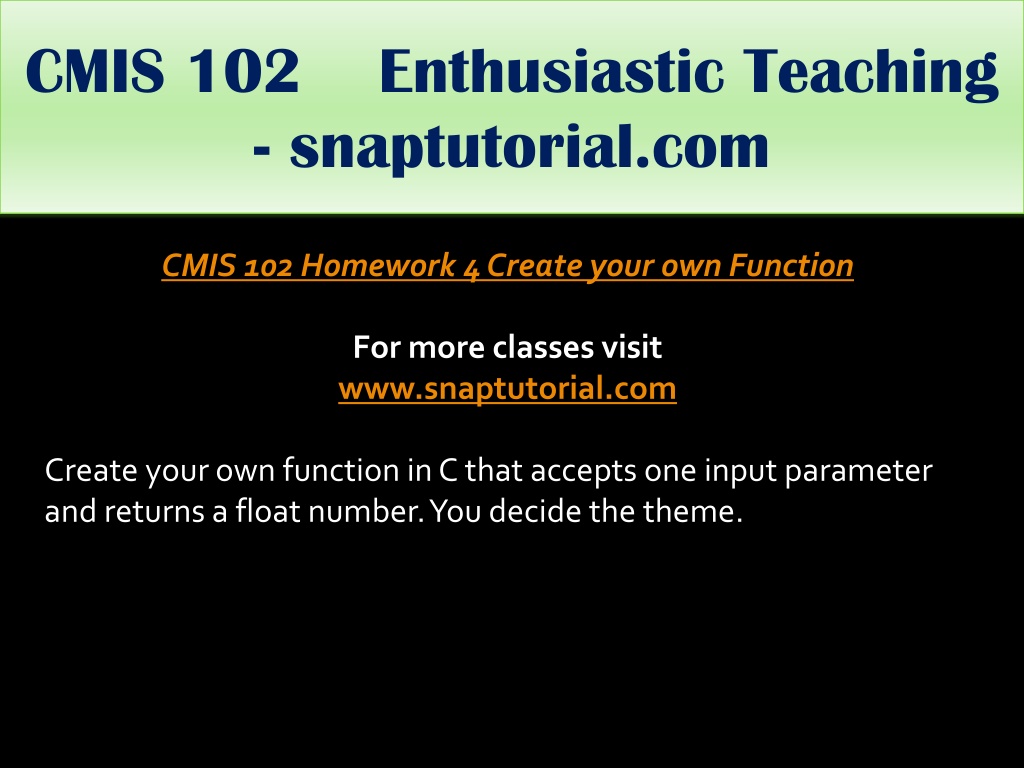 CMIS 102 Enthusiastic Teaching - snaptutorial.com

CMIS 102 Homework 4 Create your own Function

For more classes visit
www.snaptutorial.com

Create your own function in C that accepts one input parameter and returns a float number. You decide the theme.